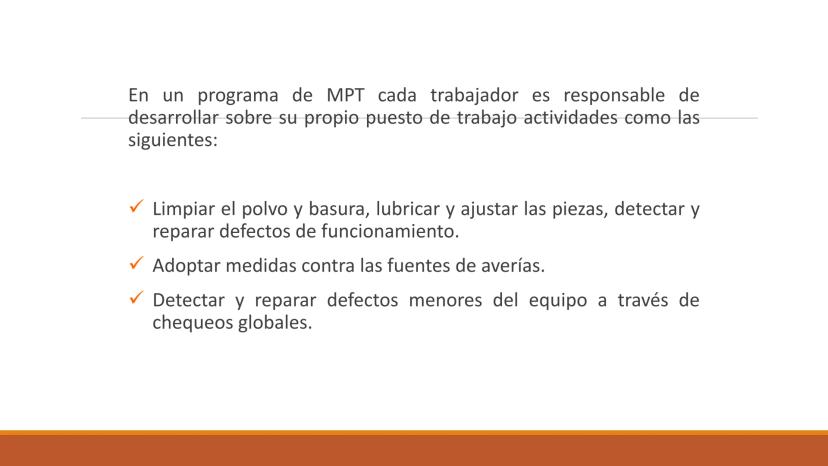 En un programa de MPT cada trabajador es responsable de desarrollar sobre su propio puesto de trabajo actividades como las siguientes:

✓ Limpiar el polvo y basura, lubricar y ajustar las piezas, detectar y reparar defectos de funcionamiento.
✓ Adoptar medidas contra las fuentes de averías.
✓ Detectar y reparar defectos menores del equipo a través de chequeos globales.